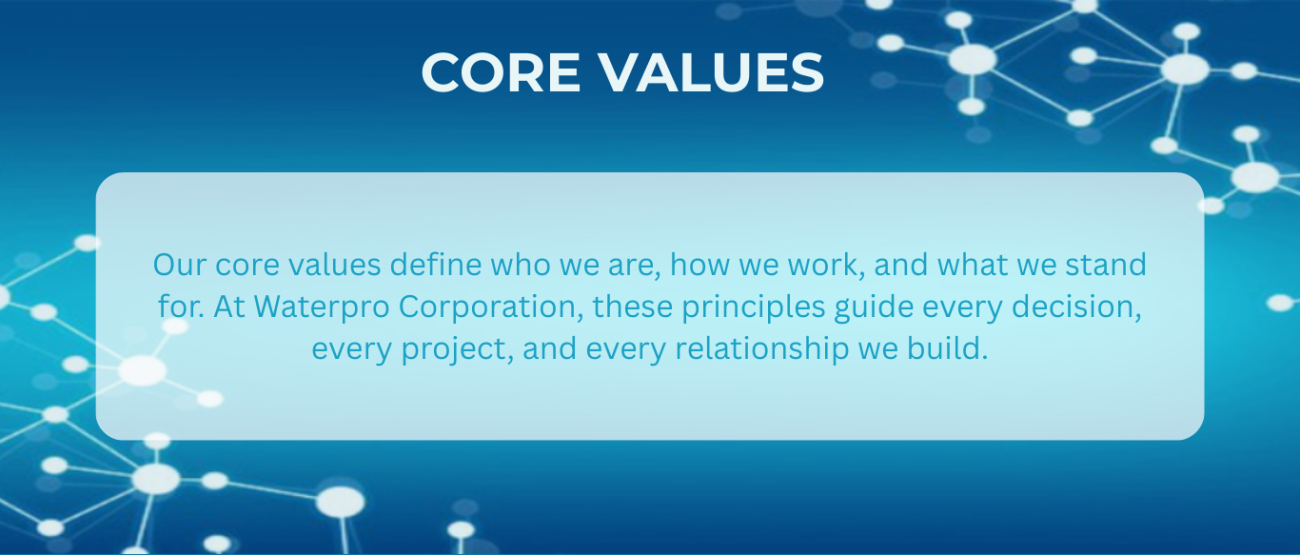 CORE VALUES

Our core values define who we are, how we work, and what we stand for. At Waterpro Corporation, these principles guide every decision, every project, and every relationship we build.